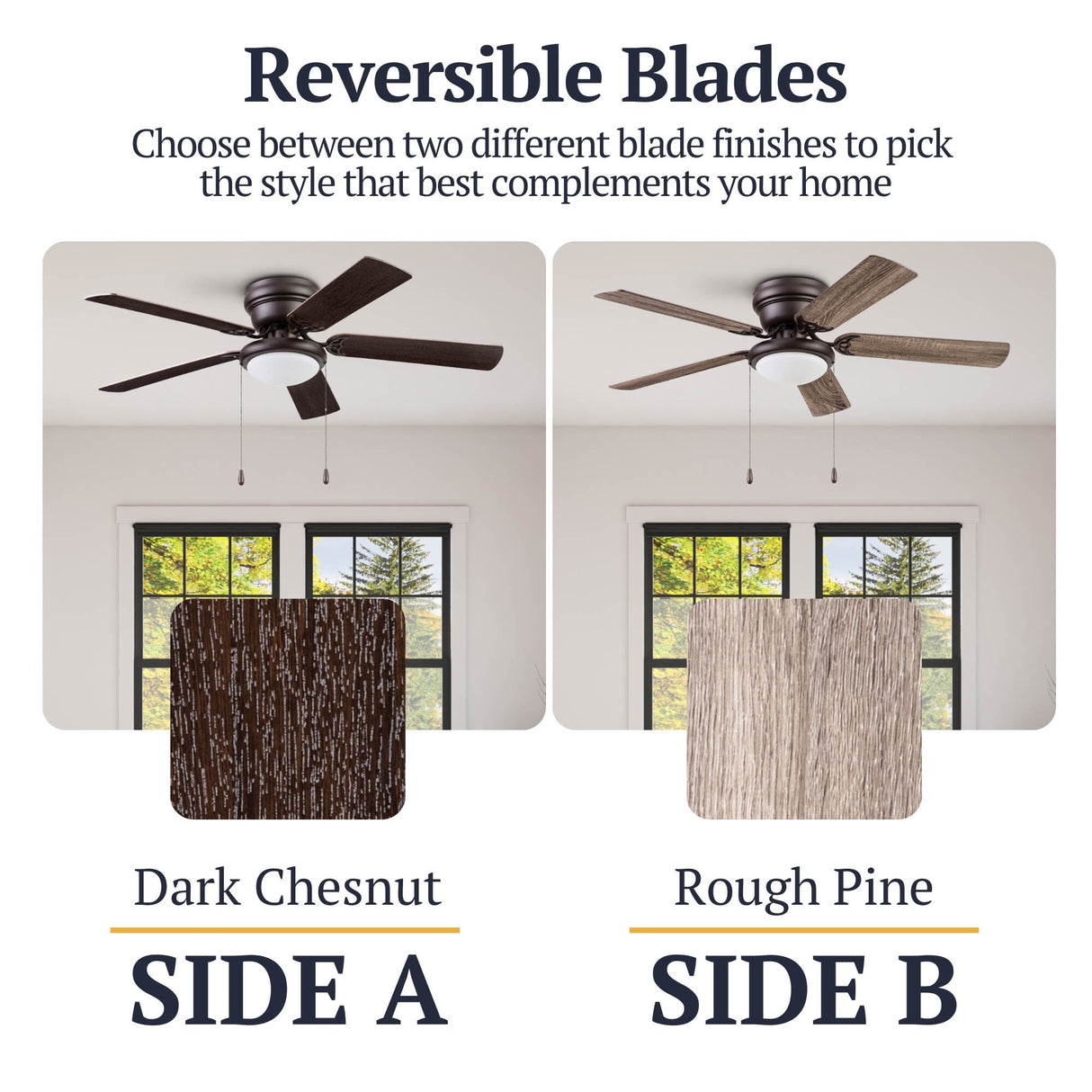 Reversible Blades

Choose between two different blade finishes to pick the style that best complements your home

Dark Chesnut

SIDE A

Rough Pine

SIDE B